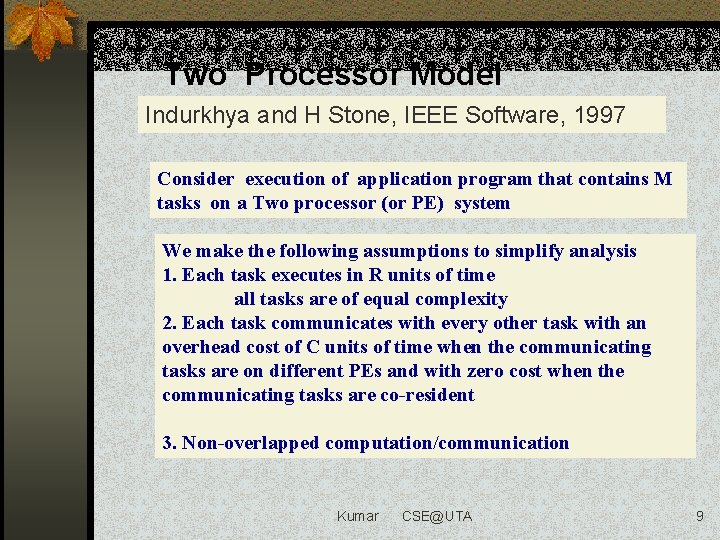 Two Processor Model

Indurkhya and H Stone, IEEE Software, 1997

Consider execution of application program that contains M tasks on a Two processor (or PE) system

We make the following assumptions to simplify analysis
1. Each task executes in R units of time
all tasks are of equal complexity
2. Each task communicates with every other task with an overhead cost of C units of time when the communicating tasks are on different PEs and with zero cost when the communicating tasks are co-resident

3. Non-overlapped computation/communication

Kumar CSE@UTA 9